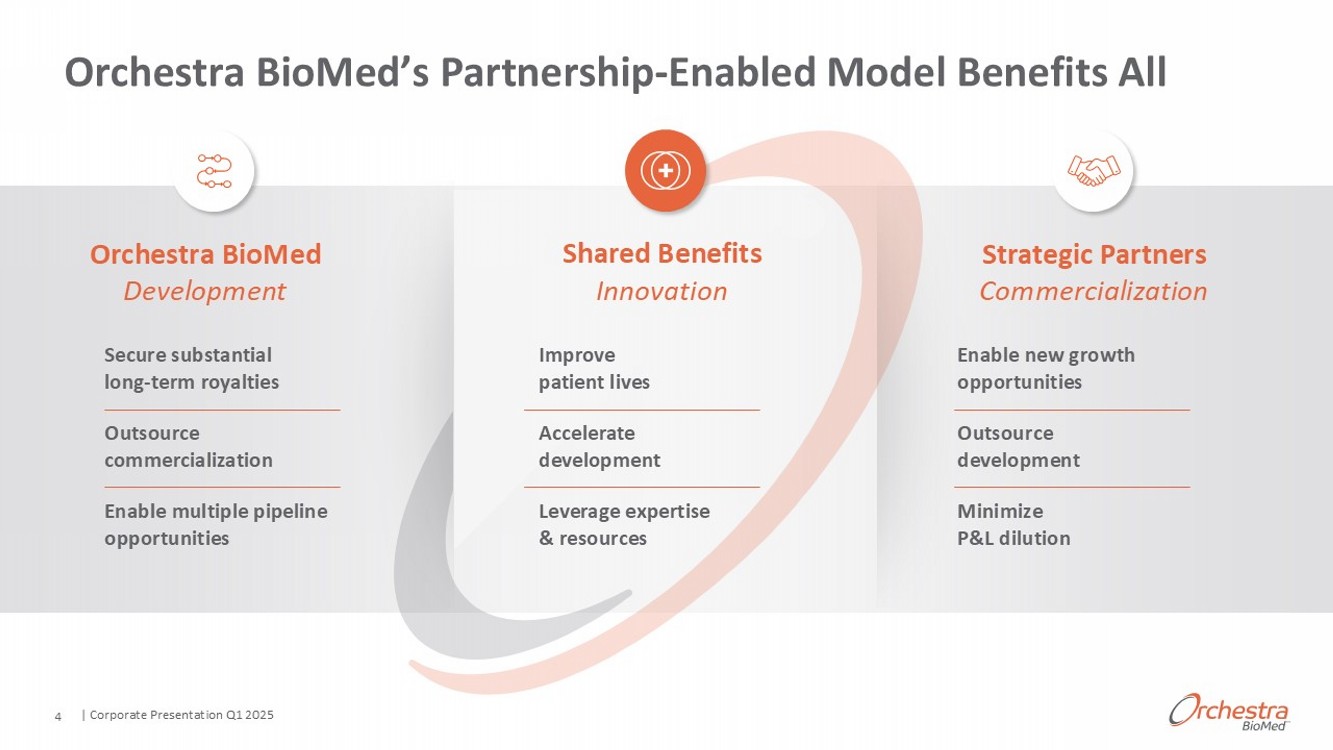 Orchestra BioMed's Partnership-Enabled Model Benefits All

Orchestra BioMed
Development

Secure substantial long-term royalties

Outsource commercialization

Enable multiple pipeline opportunities

Shared Benefits
Innovation

Improve patient lives

Accelerate development

Leverage expertise & resources

Strategic Partners
Commercialization

Enable new growth opportunities

Outsource development

Minimize P&L dilution

4 | Corporate Presentation Q1 2025

Orchestra BioMed